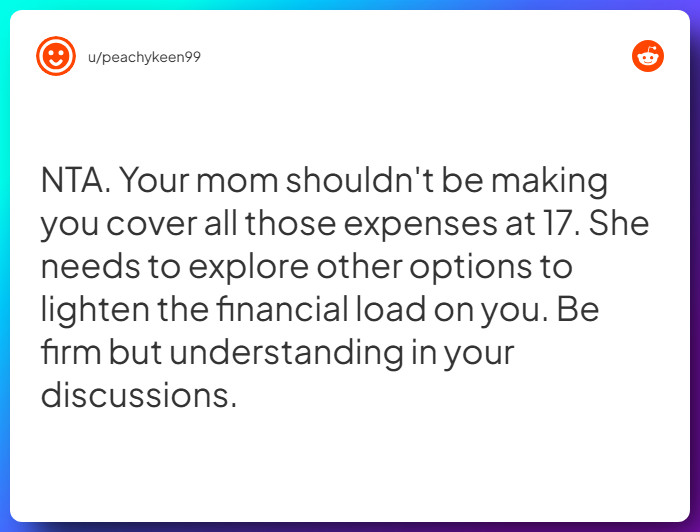 u/peachykeen99

NTA. Your mom shouldn't be making you cover all those expenses at 17. She needs to explore other options to lighten the financial load on you. Be firm but understanding in your discussions.